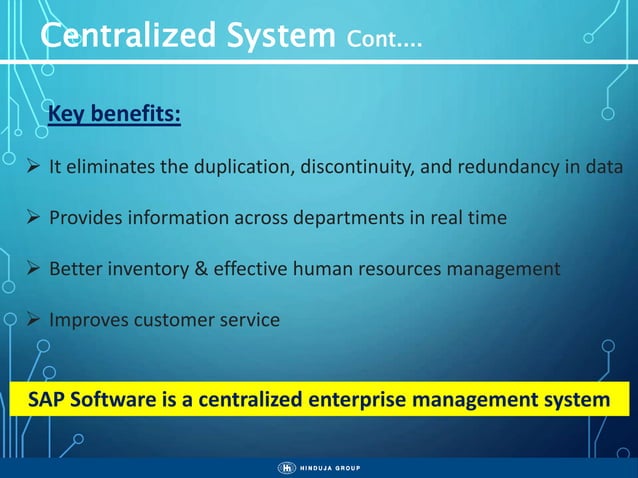 Centralized System Cont….

Key benefits:

➢ It eliminates the duplication, discontinuity, and redundancy in data

➢ Provides information across departments in real time

➢ Better inventory & effective human resources management

➢ Improves customer service

SAP Software is a centralized enterprise management system

HINDUJA GROUP